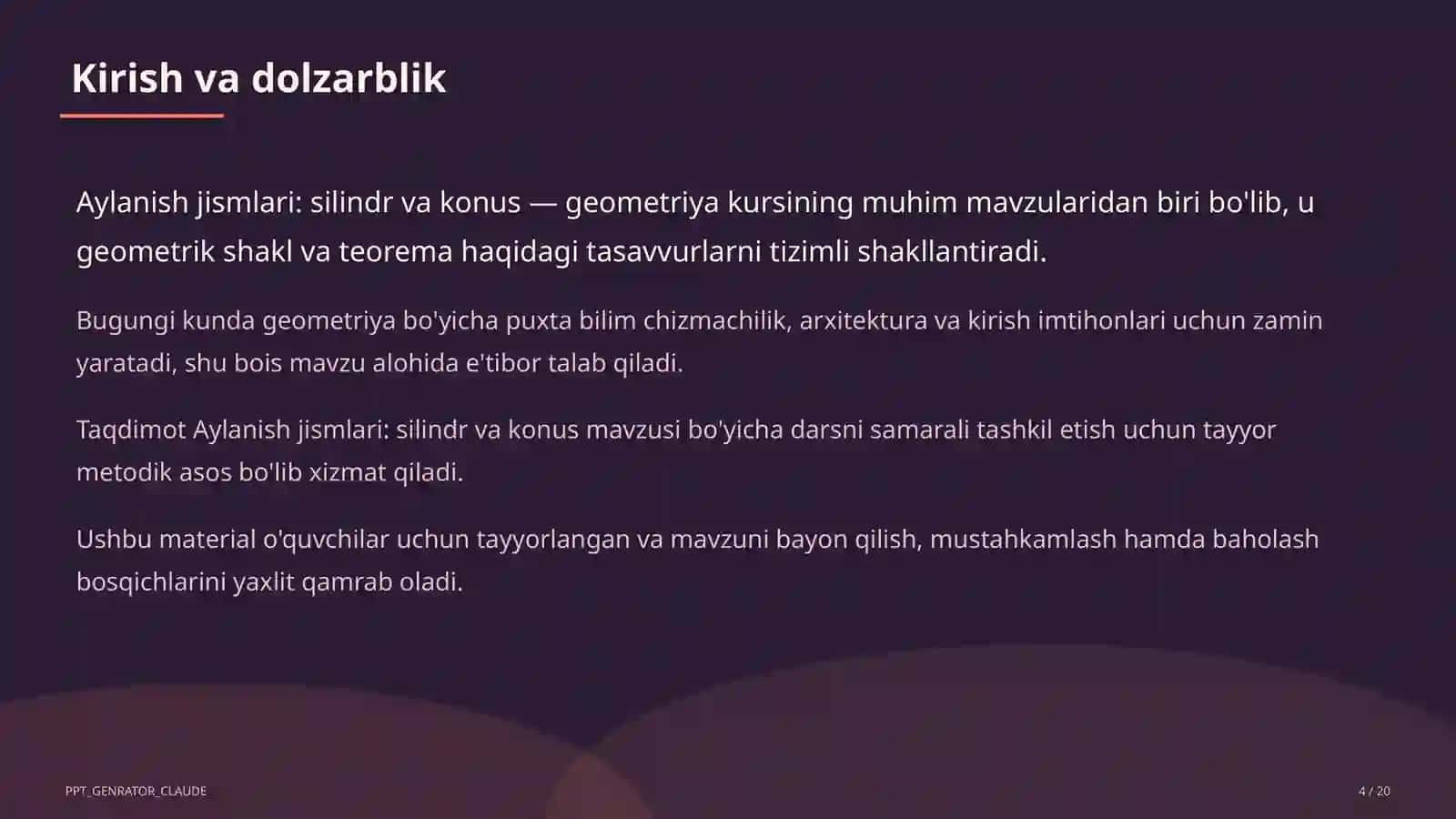 Kirish va dolzarblik

Aylanish jismlari: silindr va konus — geometriya kursining muhim mavzularidan biri bo'lib, u geometrik shakl va teorema haqidagi tasavvurlarni tizimli shakllantiradi.

Bugungi kunda geometriya bo'yicha puxta bilim chizmachilik, arxitektura va kirish imtihonlari uchun zamin yaratadi, shu bois mavzu alohida e'tibor talab qiladi.

Taqdimot Aylanish jismlari: silindr va konus mavzusi bo'yicha darsni samarali tashkil etish uchun tayyor metodik asos bo'lib xizmat qiladi.

Ushbu material o'quvchilar uchun tayyorlangan va mavzuni bayon qilish, mustahkamlash hamda baholash bosqichlarini yaxlit qamrab oladi.

PPT_GENRATOR_CLAUDE

4 / 20